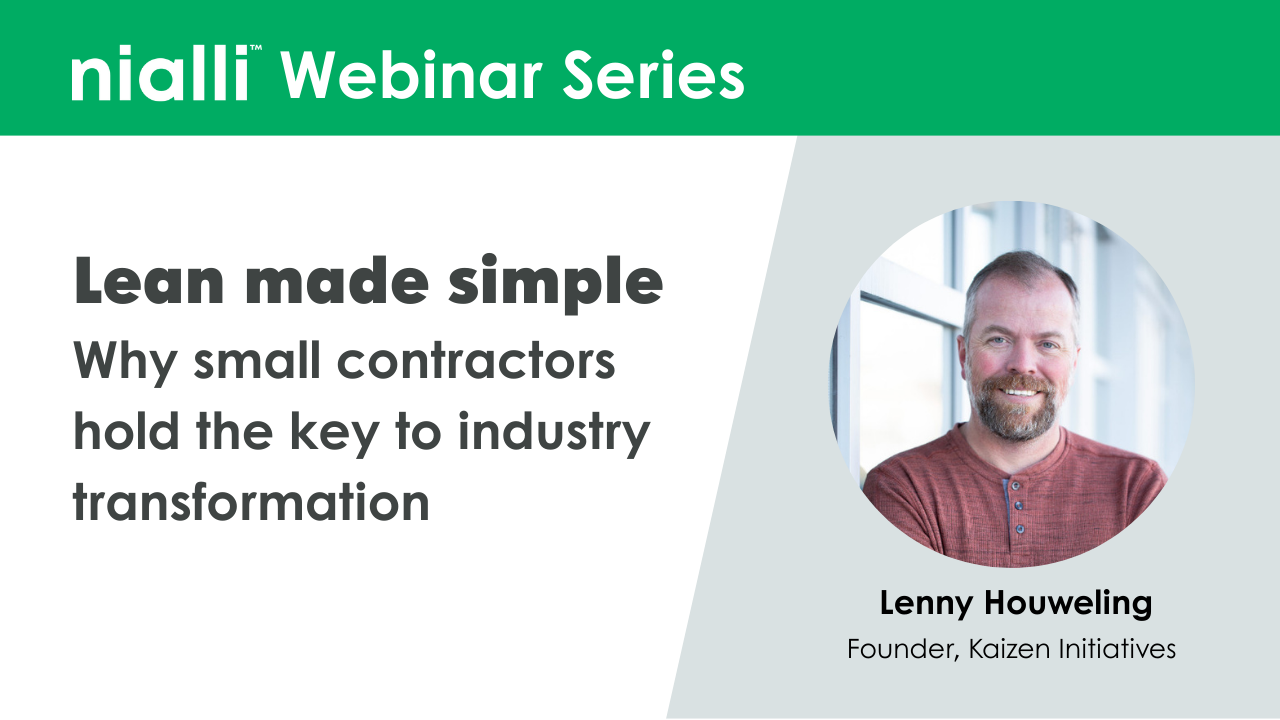 nialli™ Webinar Series

Lean made simple

Why small contractors hold the key to industry transformation

Lenny Houweling

Founder, Kaizen Initiatives